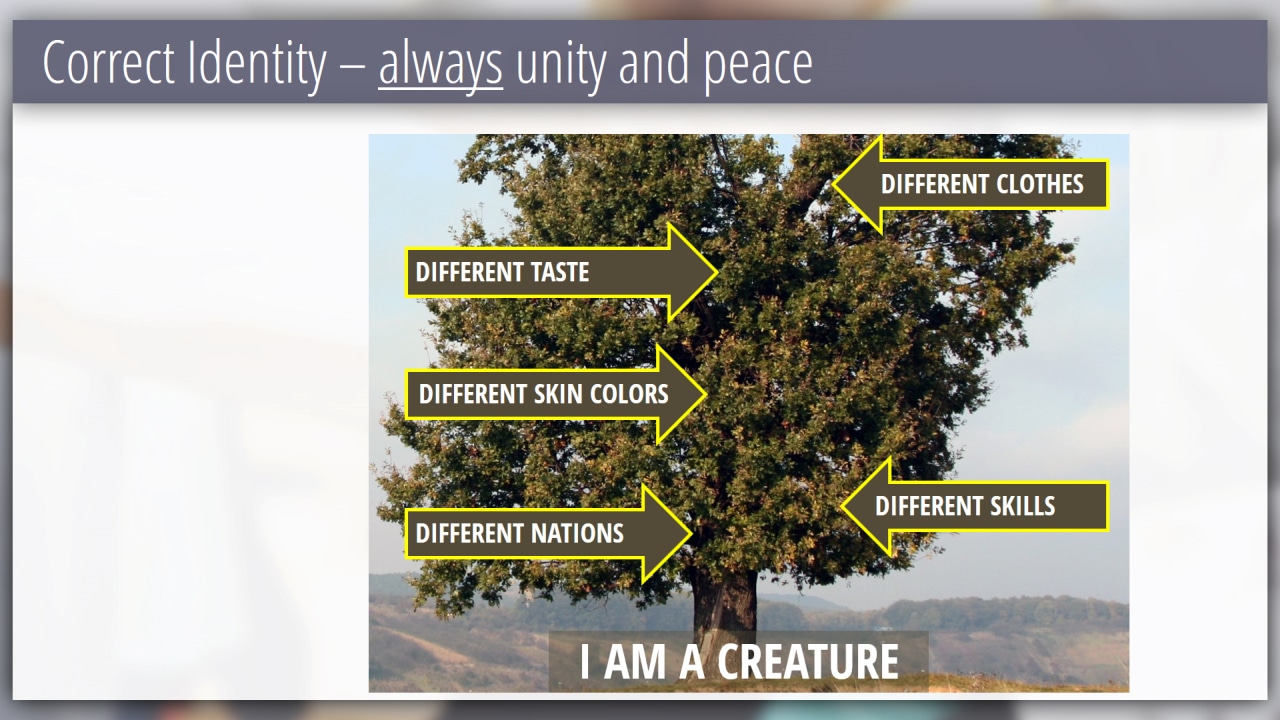 Correct Identity – always unity and peace

DIFFERENT CLOTHES

DIFFERENT TASTE

DIFFERENT SKIN COLORS

DIFFERENT SKILLS

DIFFERENT NATIONS

I AM A CREATURE